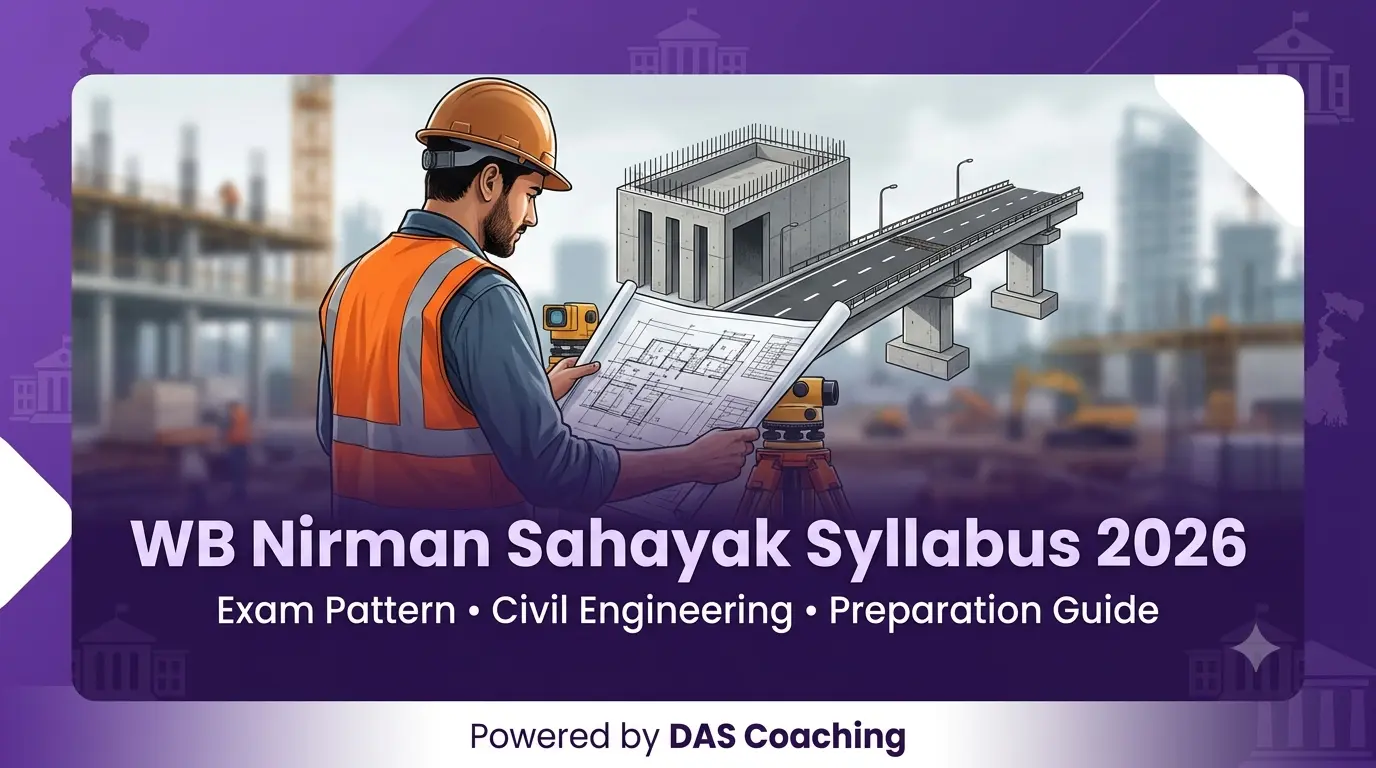 WB Nirman Sahayak Syllabus 2026

Exam Pattern • Civil Engineering • Preparation Guide

Powered by DAS Coaching